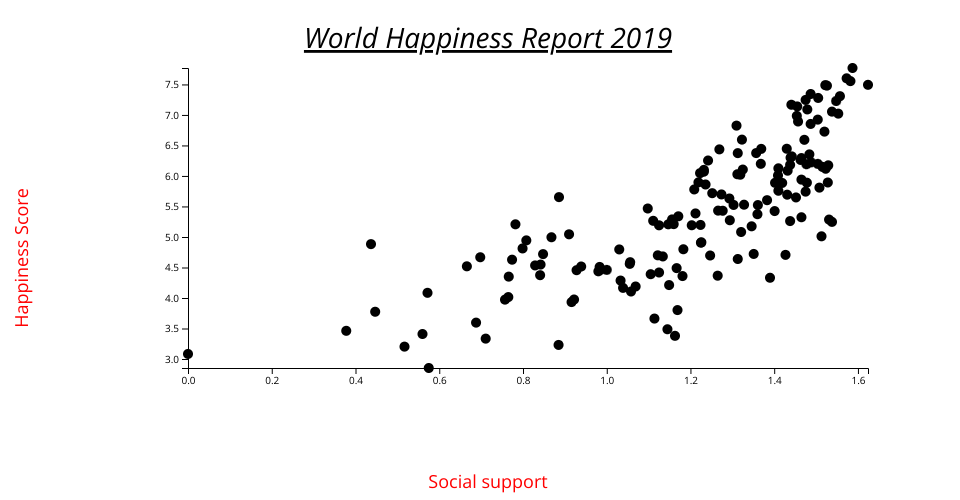 World Happiness Report 2019

Happiness Score

7.5
7.0
6.5
6.0
5.5
5.0
4.5
4.0
3.5
3.0

0.0 0.2 0.4 0.6 0.8 1.0 1.2 1.4 1.6

Social support